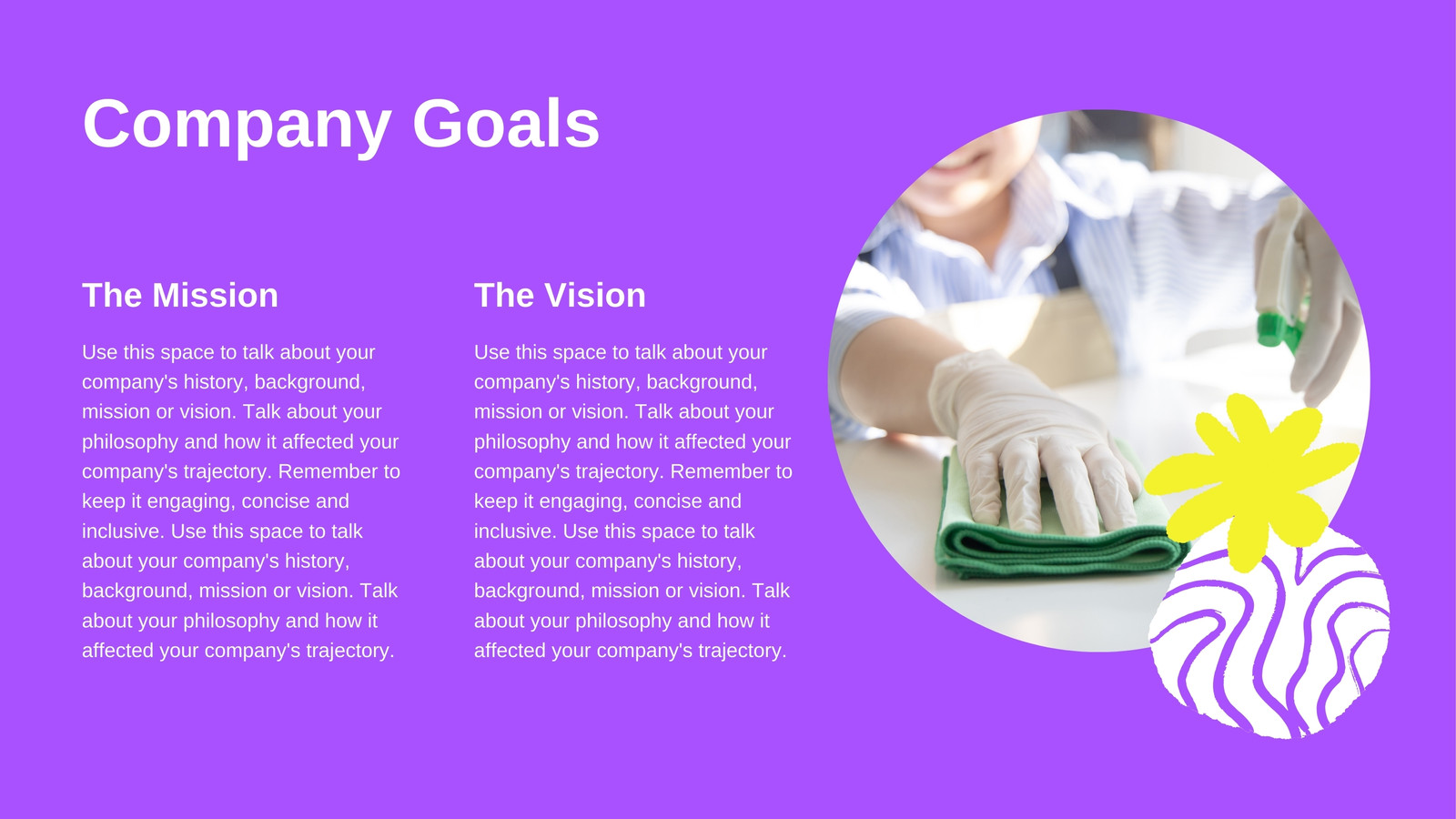 Company Goals

The Mission

Use this space to talk about your company's history, background, mission or vision. Talk about your philosophy and how it affected your company's trajectory. Remember to keep it engaging, concise and inclusive. Use this space to talk about your company's history, background, mission or vision. Talk about your philosophy and how it affected your company's trajectory.

The Vision

Use this space to talk about your company's history, background, mission or vision. Talk about your philosophy and how it affected your company's trajectory. Remember to keep it engaging, concise and inclusive. Use this space to talk about your company's history, background, mission or vision. Talk about your philosophy and how it affected your company's trajectory.